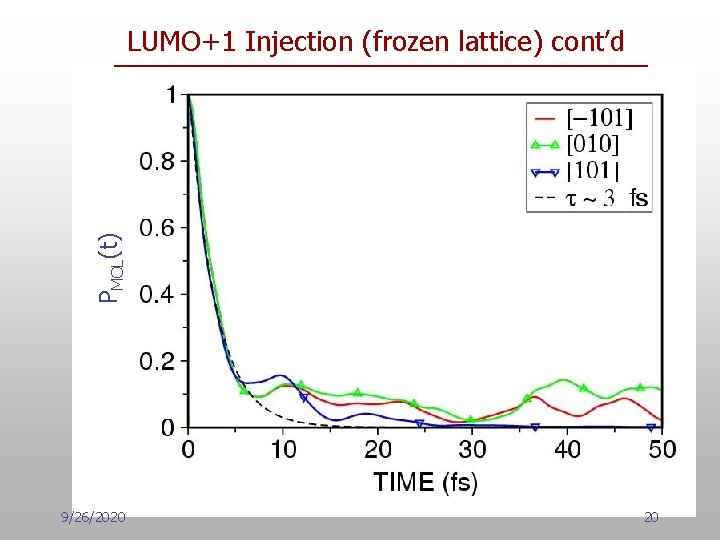 LUMO+1 Injection (frozen lattice) cont'd

1
0.8
0.6
0.4
0.2
0

$P_{MOL}(t)$

[−101]
[010]
[101]
$\tau \sim 3$ fs

0 10 20 30 40 50
TIME (fs)

9/26/2020

20